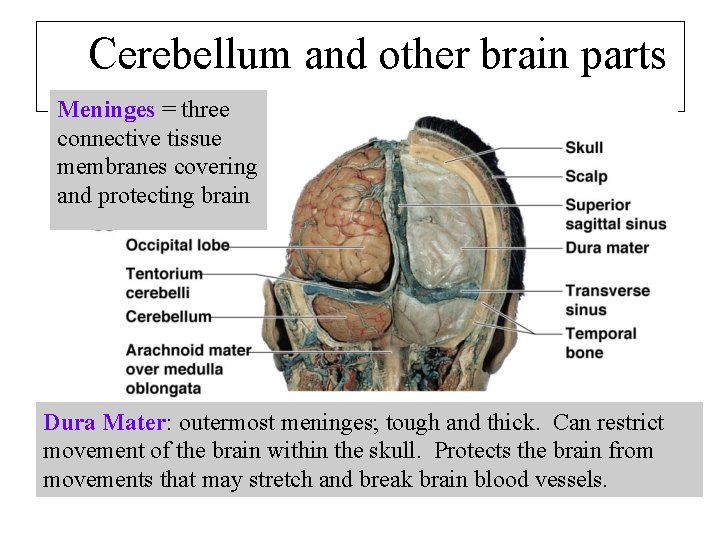 Cerebellum and other brain parts

Meninges = three connective tissue membranes covering and protecting brain

Occipital lobe
Tentorium cerebelli
Cerebellum
Arachnoid mater over medulla oblongata

Skull
Scalp
Superior sagittal sinus
Dura mater
Transverse sinus
Temporal bone

Dura Mater: outermost meninges; tough and thick. Can restrict movement of the brain within the skull. Protects the brain from movements that may stretch and break brain blood vessels.